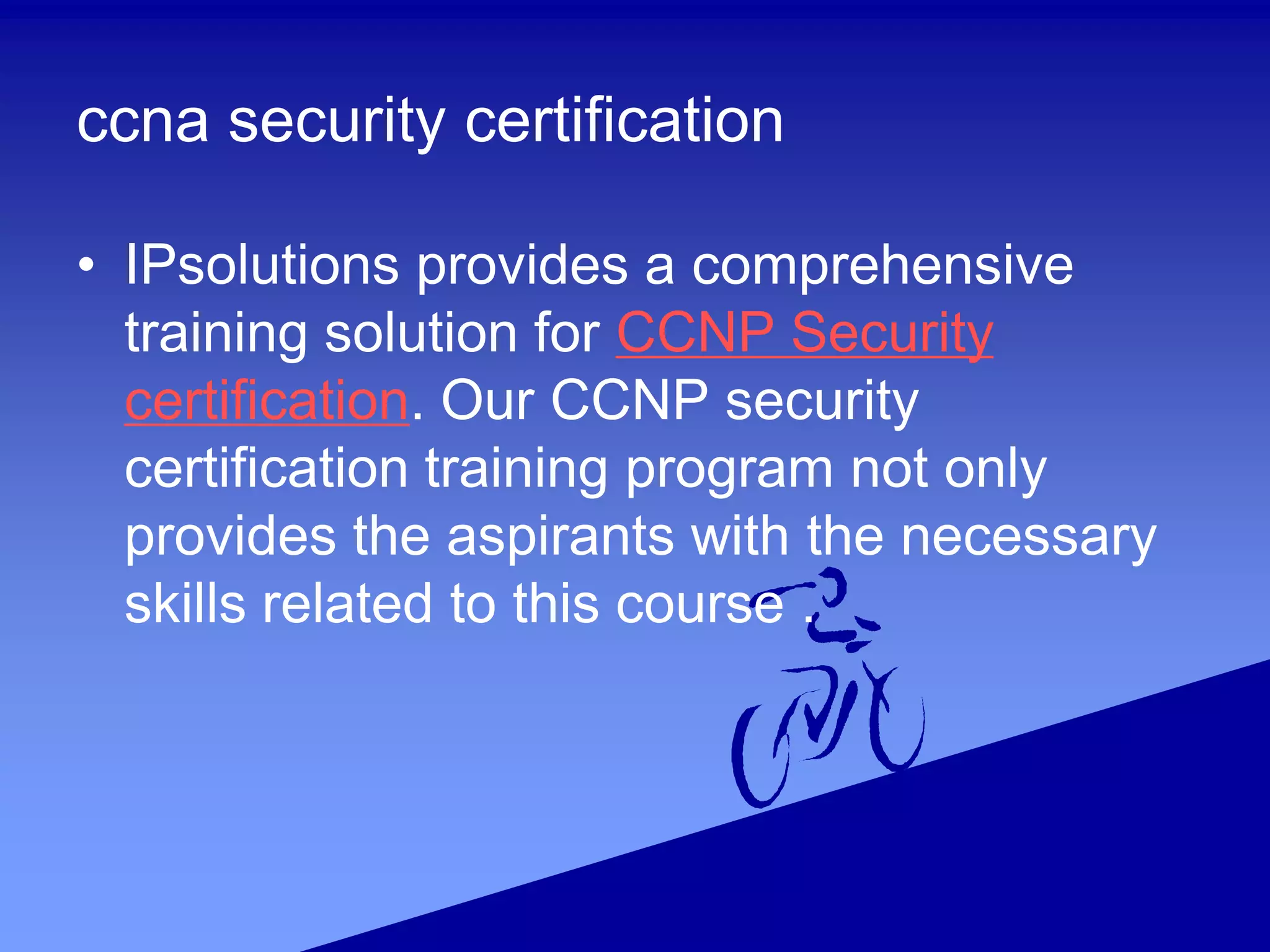 ccna security certification

• IPsolutions provides a comprehensive training solution for CCNP Security certification. Our CCNP security certification training program not only provides the aspirants with the necessary skills related to this course .